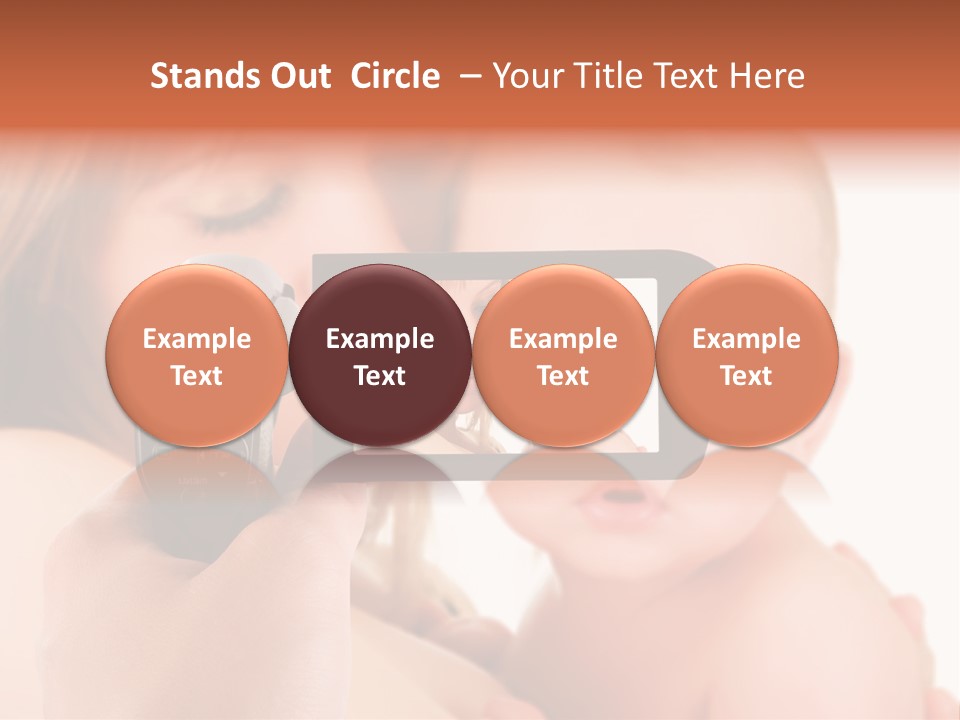 Stands Out Circle – Your Title Text Here

Example Text

Example Text

Example Text

Example Text